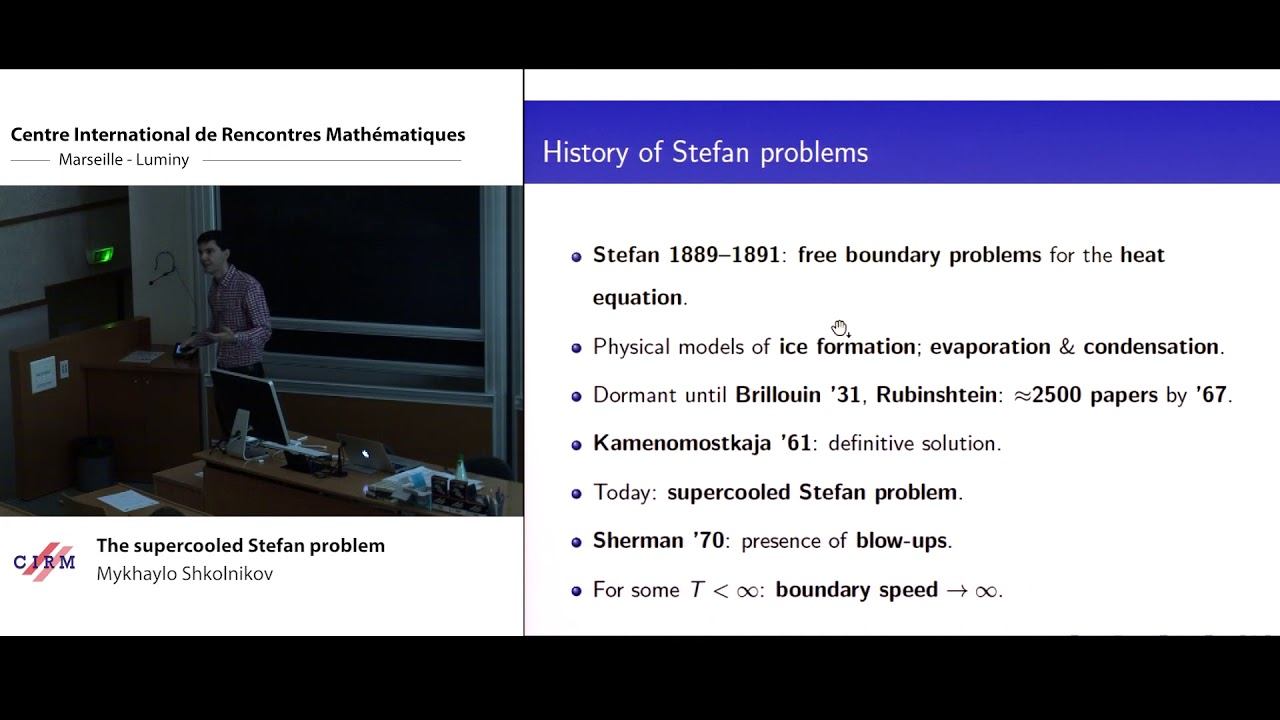 Centre International de Rencontres Mathématiques
Marseille - Luminy

CIRM
The supercooled Stefan problem
Mykhaylo Shkolnikov

History of Stefan problems

- Stefan 1889–1891: free boundary problems for the heat equation.
- Physical models of ice formation; evaporation & condensation.
- Dormant until Brillouin '31, Rubinshtein: $\approx$2500 papers by '67.
- Kamenomostkaja '61: definitive solution.
- Today: supercooled Stefan problem.
- Sherman '70: presence of blow-ups.
- For some $T < \infty$: boundary speed $\to \infty$.